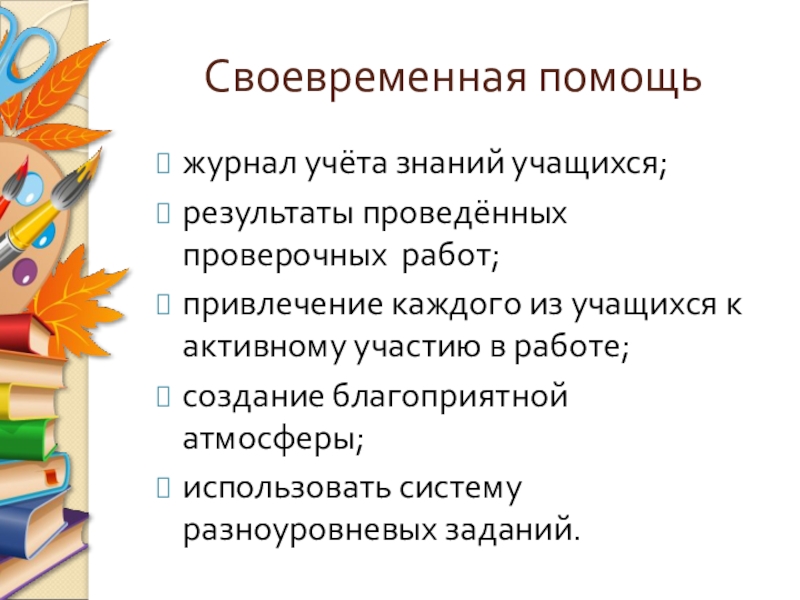 Своевременная помощь

журнал учёта знаний учащихся;

результаты проведённых проверочных работ;

привлечение каждого из учащихся к активному участию в работе;

создание благоприятной атмосферы;

использовать систему разноуровневых заданий.